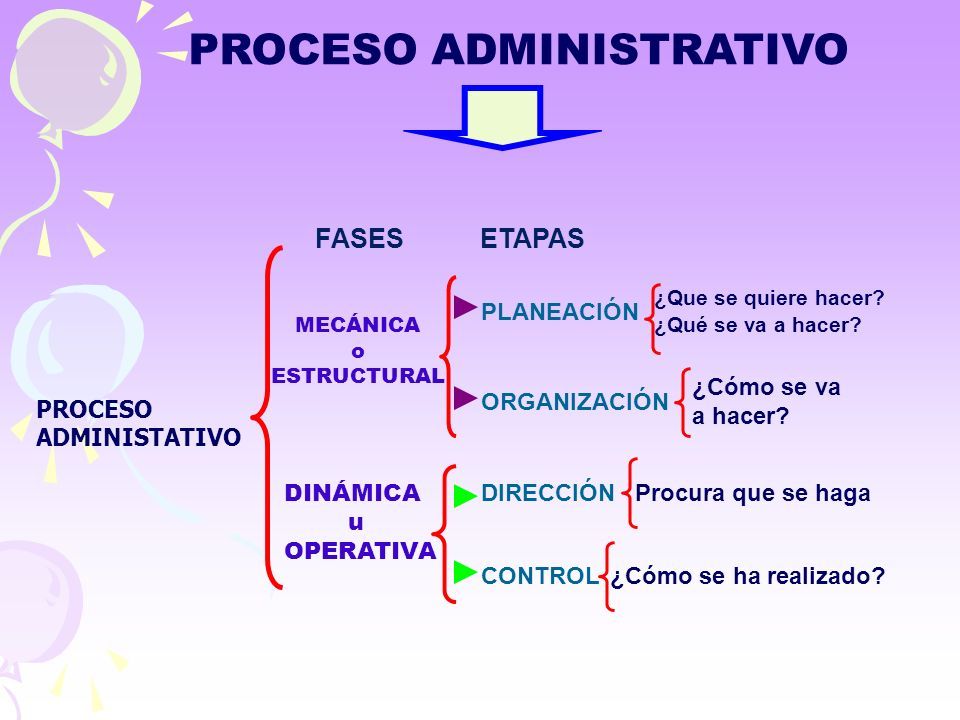 PROCESO ADMINISTRATIVO

FASES

ETAPAS

PROCESO ADMINISTATIVO

MECÁNICA o ESTRUCTURAL

PLANEACIÓN

¿Que se quiere hacer?
¿Qué se va a hacer?

ORGANIZACIÓN

¿Cómo se va a hacer?

DINÁMICA u OPERATIVA

DIRECCIÓN

Procura que se haga

CONTROL

¿Cómo se ha realizado?